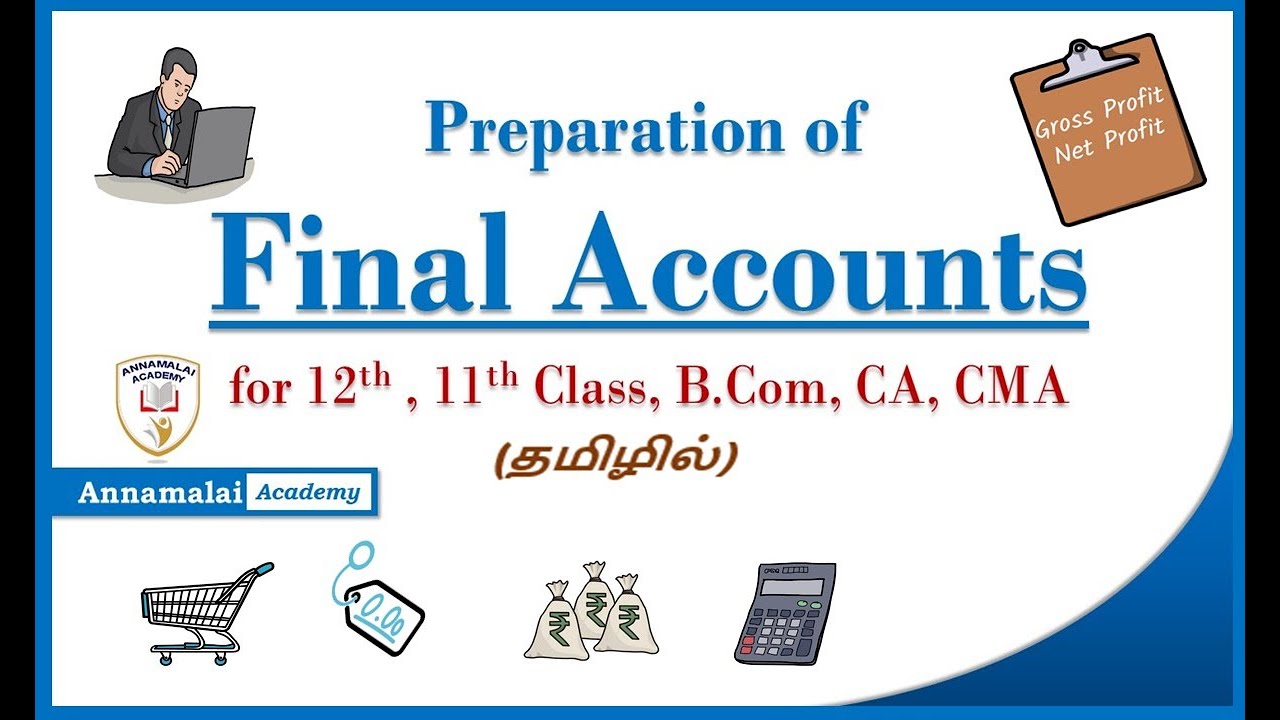 Preparation of

Final Accounts

for 12$^{th}$ , 11$^{th}$ Class, B.Com, CA, CMA

(தமிழில்)

Gross Profit
Net Profit

ANNAMALAI ACADEMY

Annamalai Academy

0.00

₹ ₹ ₹